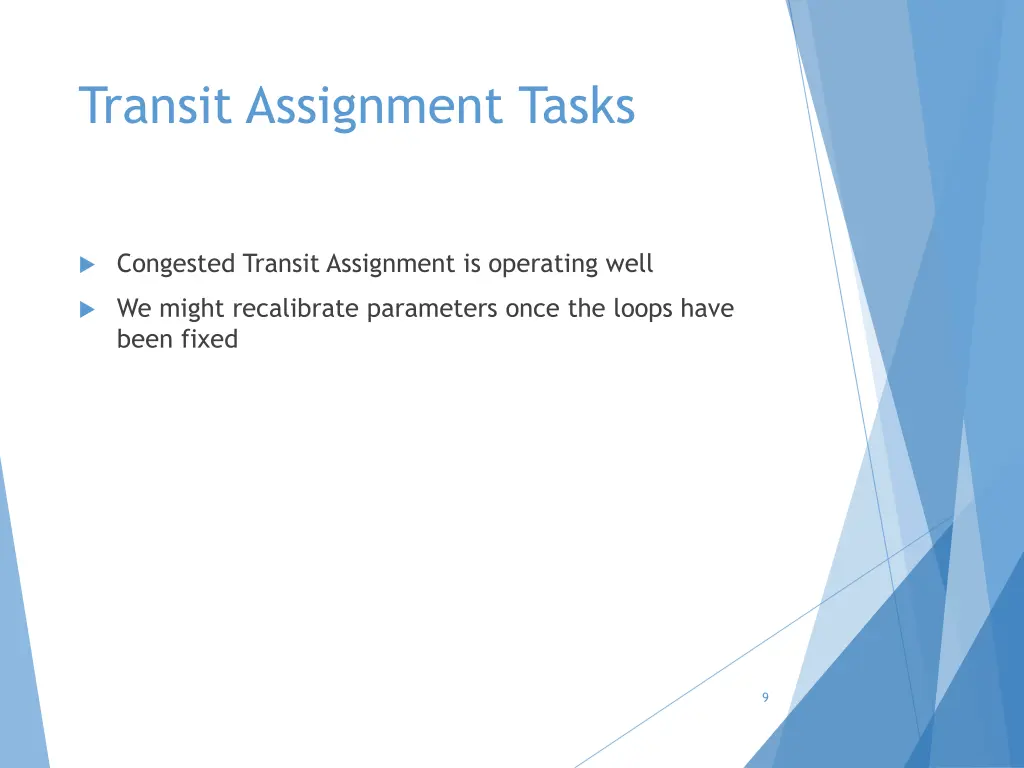 Transit Assignment Tasks

Congested Transit Assignment is operating well

We might recalibrate parameters once the loops have been fixed

9